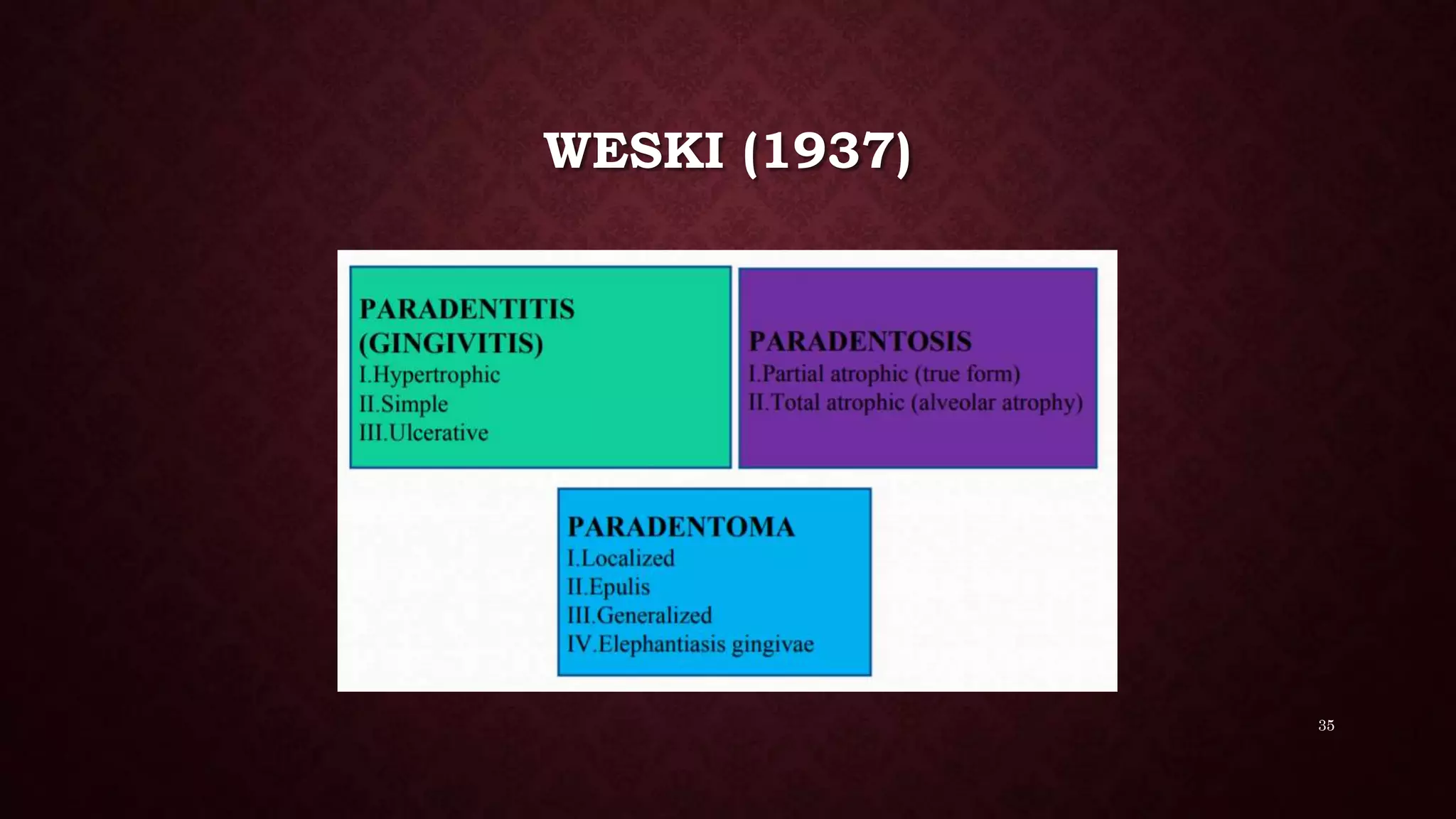 WESKI (1937)

PARADENTITIS (GINGIVITIS)
I.Hypertrophic
II.Simple
III.Ulcerative

PARADENTOSIS
I.Partial atrophic (true form)
II.Total atrophic (alveolar atrophy)

PARADENTOMA
I.Localized
II.Epulis
III.Generalized
IV.Elephantiasis gingivae

35